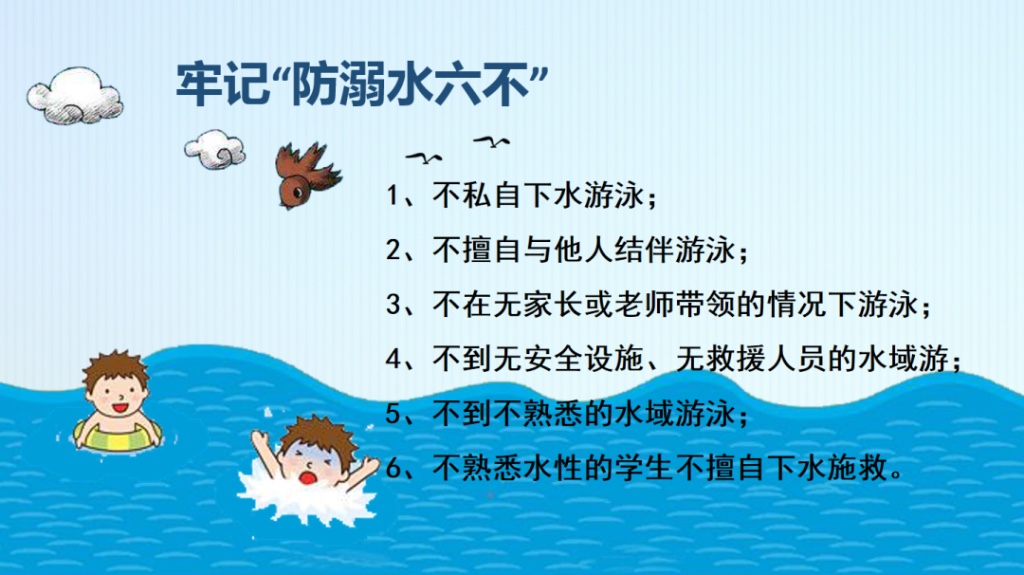 牢记“防溺水六不”

1、不私自下水游泳；

2、不擅自与他人结伴游泳；

3、不在无家长或老师带领的情况下游泳；

4、不到无安全设施、无救援人员的水域游；

5、不到不熟悉的水域游泳；

6、不熟悉水性的学生不擅自下水施救。